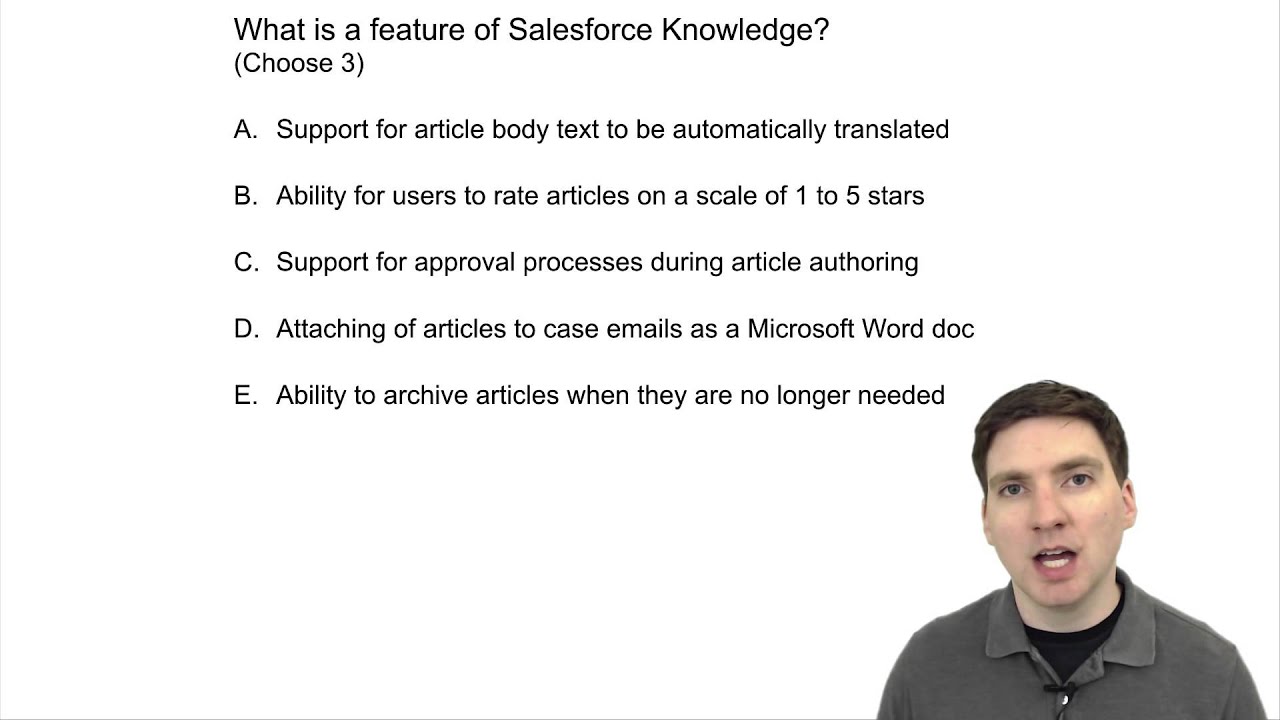 What is a feature of Salesforce Knowledge?
(Choose 3)

A. Support for article body text to be automatically translated

B. Ability for users to rate articles on a scale of 1 to 5 stars

C. Support for approval processes during article authoring

D. Attaching of articles to case emails as a Microsoft Word doc

E. Ability to archive articles when they are no longer needed